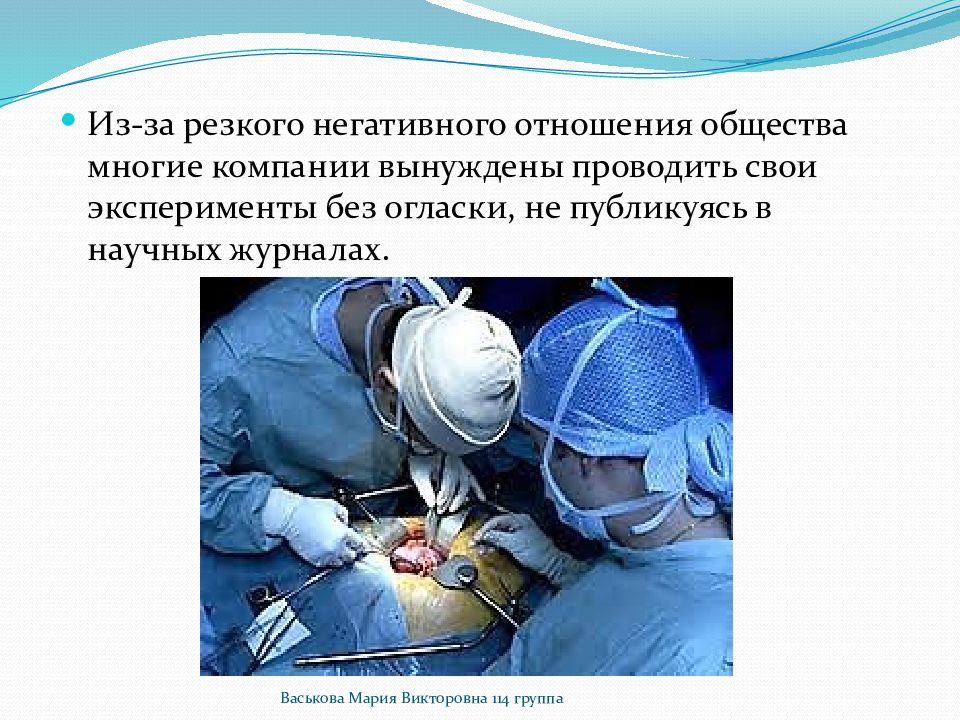 Из-за резкого негативного отношения общества многие компании вынуждены проводить свои эксперименты без огласки, не публикуясь в научных журналах.

Васькова Мария Викторовна 114 группа